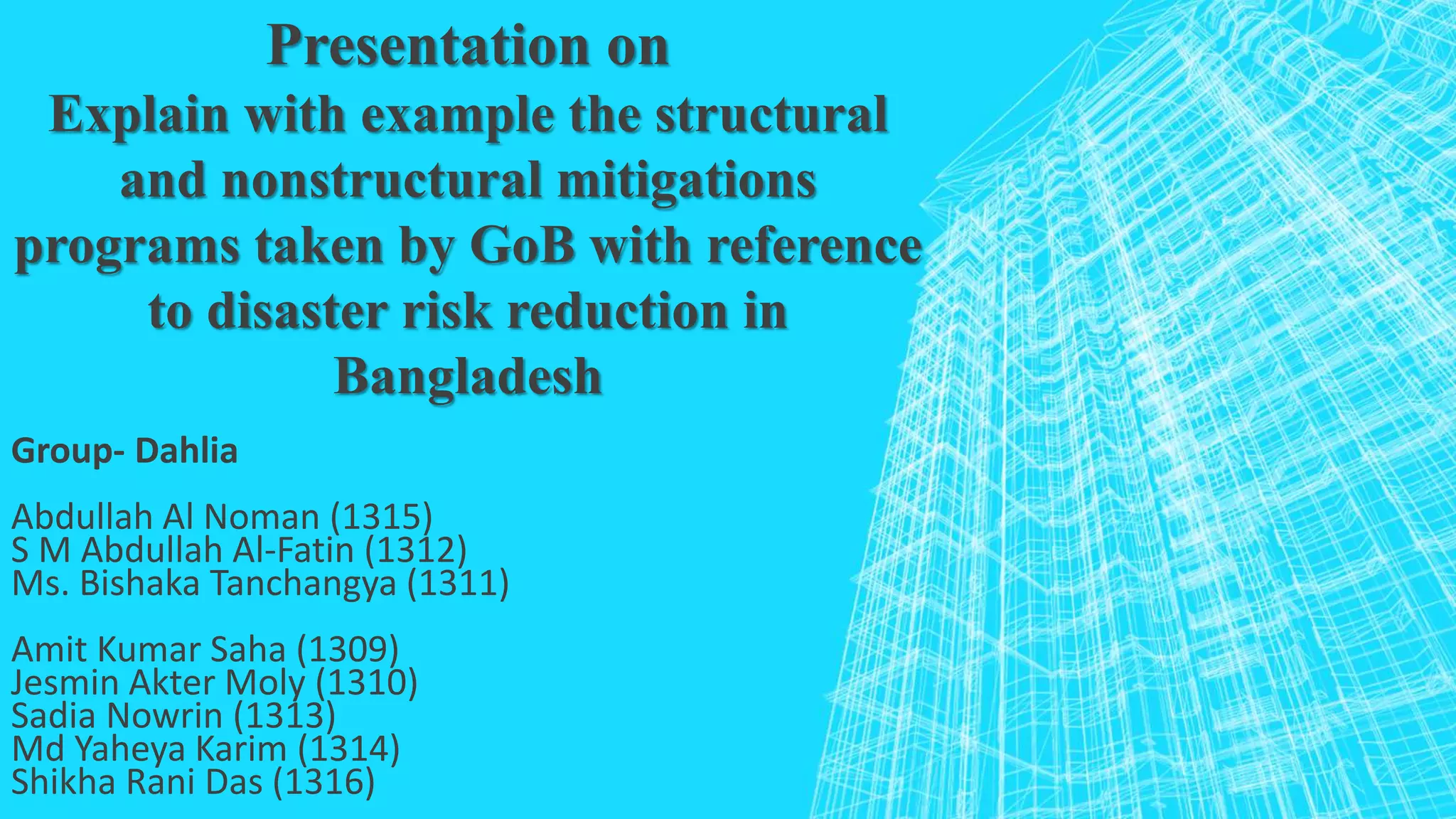 Presentation on
Explain with example the structural and nonstructural mitigations programs taken by GoB with reference to disaster risk reduction in Bangladesh

Group- Dahlia

Abdullah Al Noman (1315)
S M Abdullah Al-Fatin (1312)
Ms. Bishaka Tanchangya (1311)

Amit Kumar Saha (1309)
Jesmin Akter Moly (1310)
Sadia Nowrin (1313)
Md Yaheya Karim (1314)
Shikha Rani Das (1316)